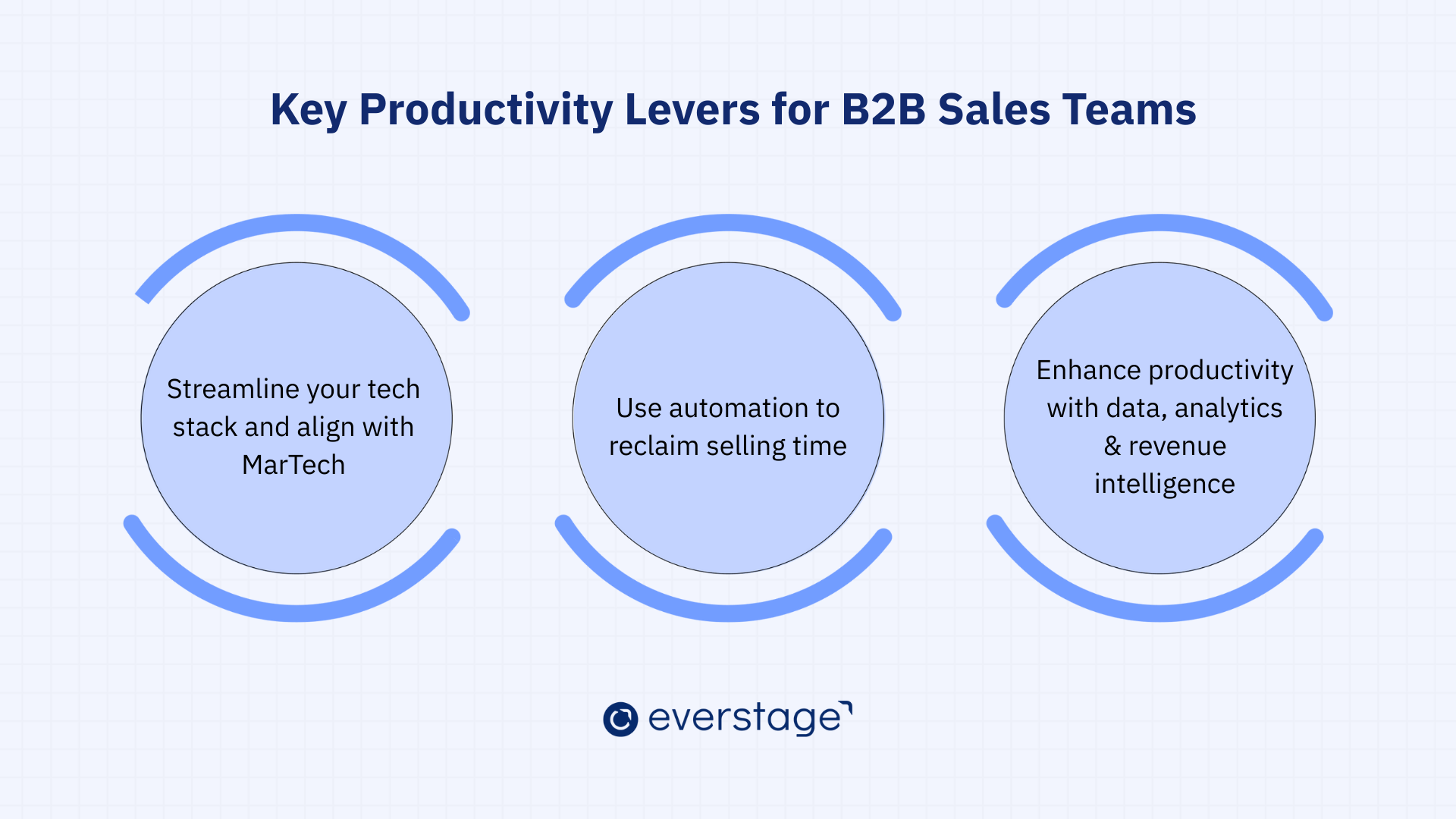 Key Productivity Levers for B2B Sales Teams

Streamline your tech stack and align with MarTech

Use automation to reclaim selling time

Enhance productivity with data, analytics & revenue intelligence

everstage